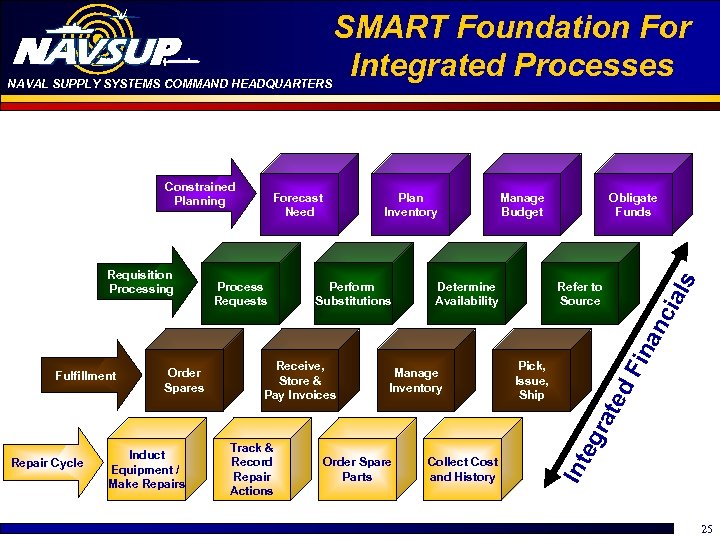 NAVSUP
NAVAL SUPPLY SYSTEMS COMMAND HEADQUARTERS

SMART Foundation For Integrated Processes

Constrained Planning
Forecast Need
Plan Inventory
Manage Budget
Obligate Funds

Requisition Processing
Process Requests
Perform Substitutions
Determine Availability
Refer to Source

Fulfillment
Order Spares
Receive, Store & Pay Invoices
Manage Inventory
Pick, Issue, Ship

Repair Cycle
Induct Equipment / Make Repairs
Track & Record Repair Actions
Order Spare Parts
Collect Cost and History

Integrated Financials

25